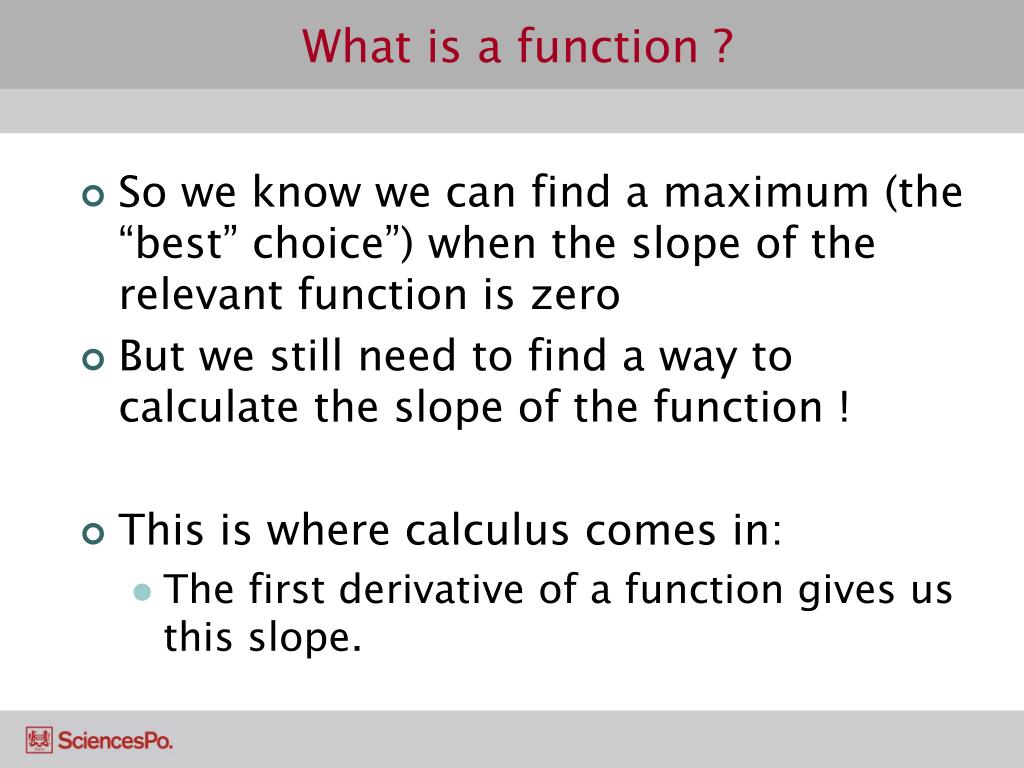 What is a function ?

So we know we can find a maximum (the “best” choice”) when the slope of the relevant function is zero

But we still need to find a way to calculate the slope of the function !

This is where calculus comes in:

The first derivative of a function gives us this slope.

SciencesPo.